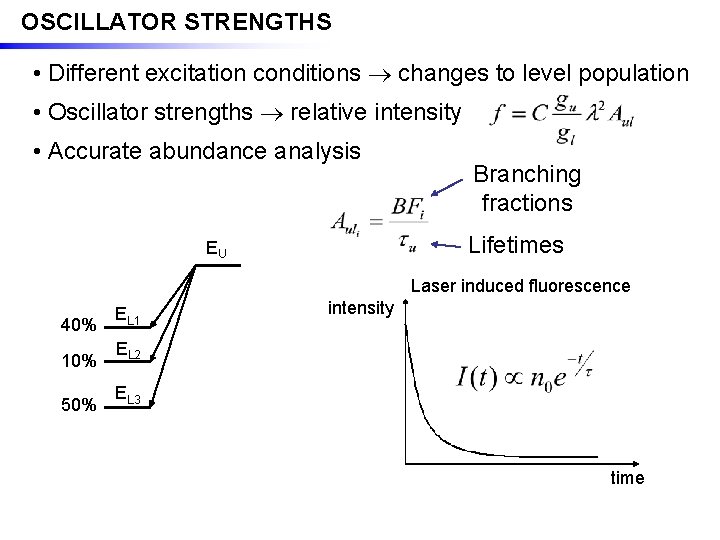 OSCILLATOR STRENGTHS

• Different excitation conditions $\rightarrow$ changes to level population

• Oscillator strengths $\rightarrow$ relative intensity $f = C\frac{g_u}{g_l}\lambda^2 A_{ul}$

• Accurate abundance analysis

$A_{ul_i} = \frac{BF_i}{\tau_u}$

Branching fractions

Lifetimes

$E_U$

40% $E_{L1}$

10% $E_{L2}$

50% $E_{L3}$

Laser induced fluorescence

intensity

$I(t) \propto n_0 e^{-t/\tau}$

time